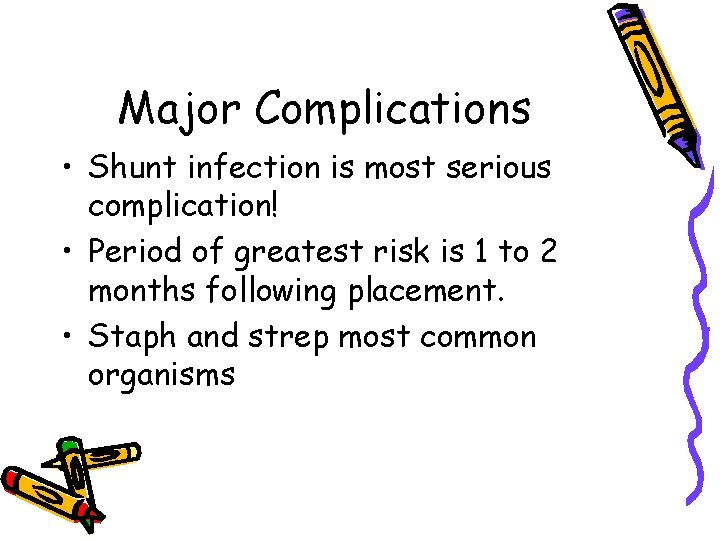 Major Complications

• Shunt infection is most serious complication!
• Period of greatest risk is 1 to 2 months following placement.
• Staph and strep most common organisms